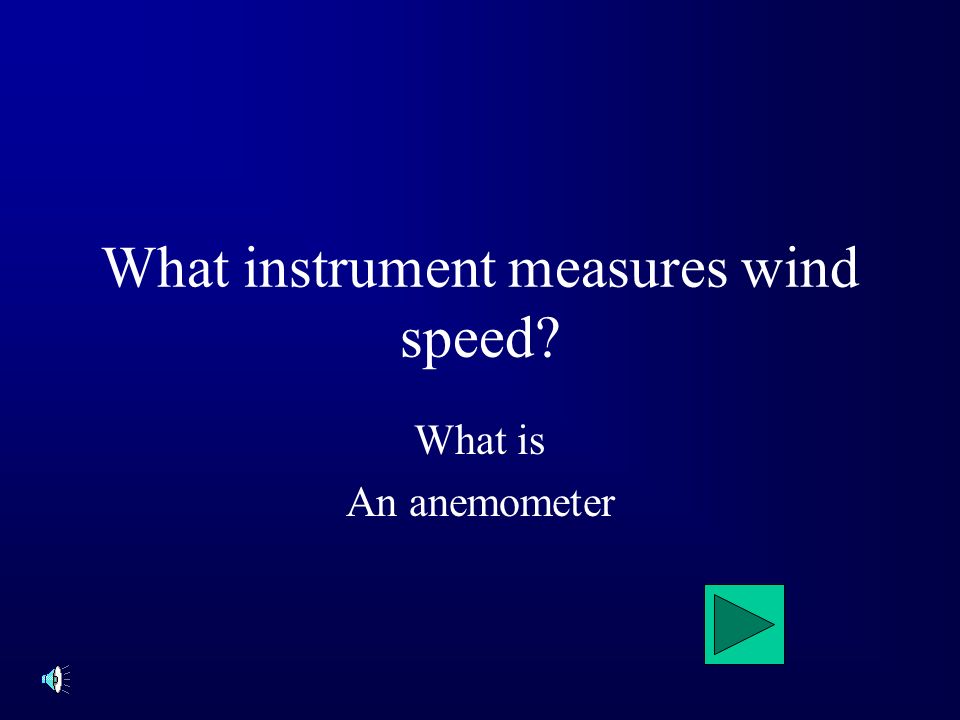 What instrument measures wind speed?

What is

An anemometer